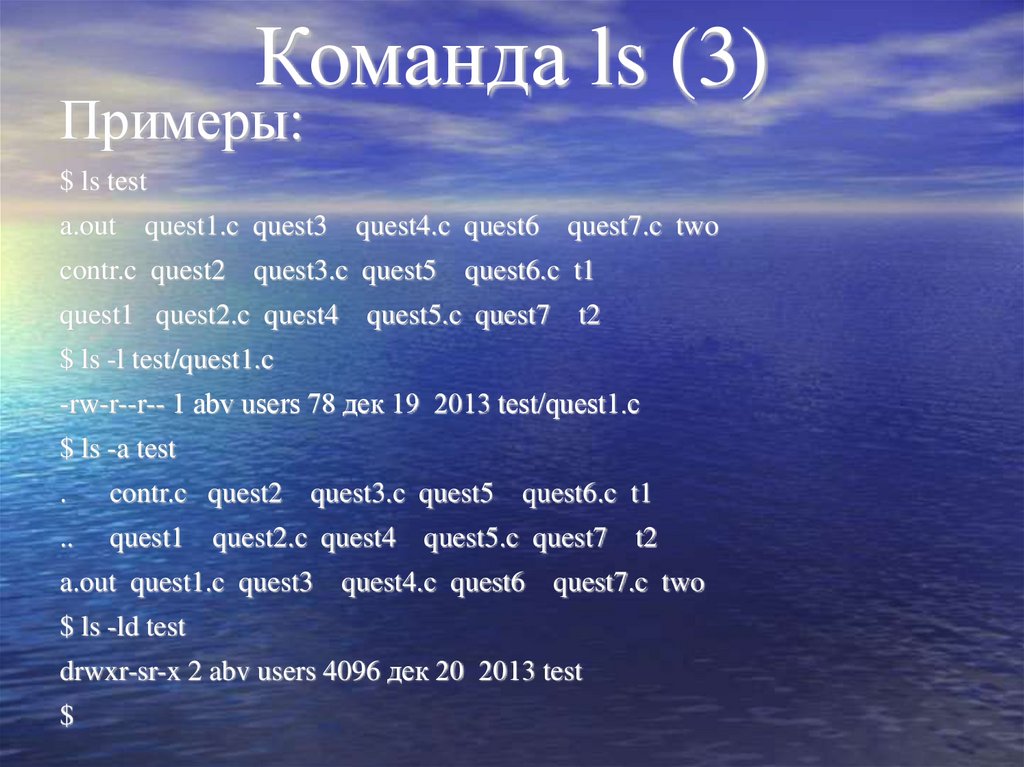 Команда ls (3)

Примеры:

$ ls test

a.out quest1.c quest3 quest4.c quest6 quest7.c two

contr.c quest2 quest3.c quest5 quest6.c t1

quest1 quest2.c quest4 quest5.c quest7 t2

$ ls -l test/quest1.c

-rw-r--r-- 1 abv users 78 дек 19 2013 test/quest1.c

$ ls -a test

. contr.c quest2 quest3.c quest5 quest6.c t1

.. quest1 quest2.c quest4 quest5.c quest7 t2

a.out quest1.c quest3 quest4.c quest6 quest7.c two

$ ls -ld test

drwxr-sr-x 2 abv users 4096 дек 20 2013 test

$